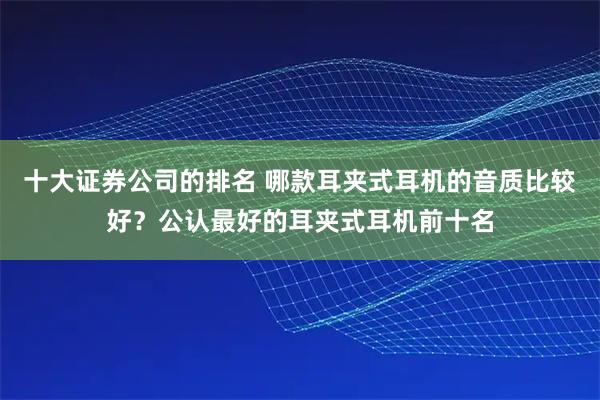 十大证券公司的排名 哪款耳夹式耳机的音质比较好？公认最好的耳夹式耳机前十名